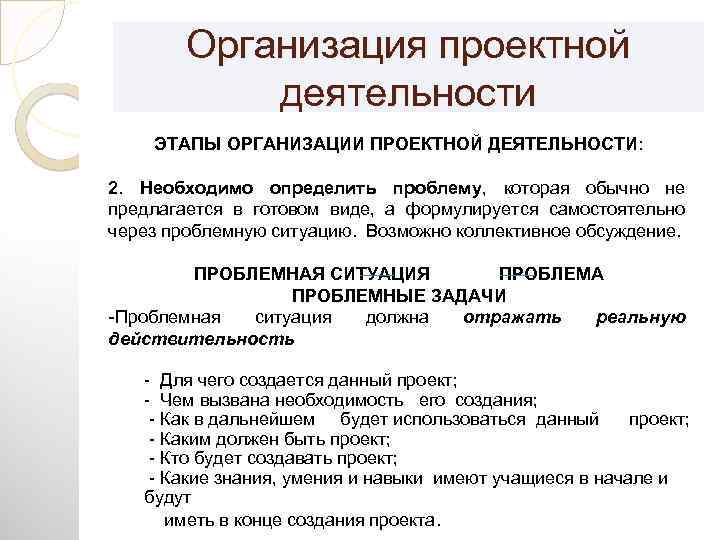 Организация проектной деятельности

ЭТАПЫ ОРГАНИЗАЦИИ ПРОЕКТНОЙ ДЕЯТЕЛЬНОСТИ:

2. Необходимо определить проблему, которая обычно не предлагается в готовом виде, а формулируется самостоятельно через проблемную ситуацию. Возможно коллективное обсуждение.

ПРОБЛЕМНАЯ СИТУАЦИЯ ПРОБЛЕМА
ПРОБЛЕМНЫЕ ЗАДАЧИ
-Проблемная ситуация должна отражать реальную действительность

- Для чего создается данный проект;
- Чем вызвана необходимость его создания;
- Как в дальнейшем будет использоваться данный проект;
- Каким должен быть проект;
- Кто будет создавать проект;
- Какие знания, умения и навыки имеют учащиеся в начале и будут иметь в конце создания проекта.